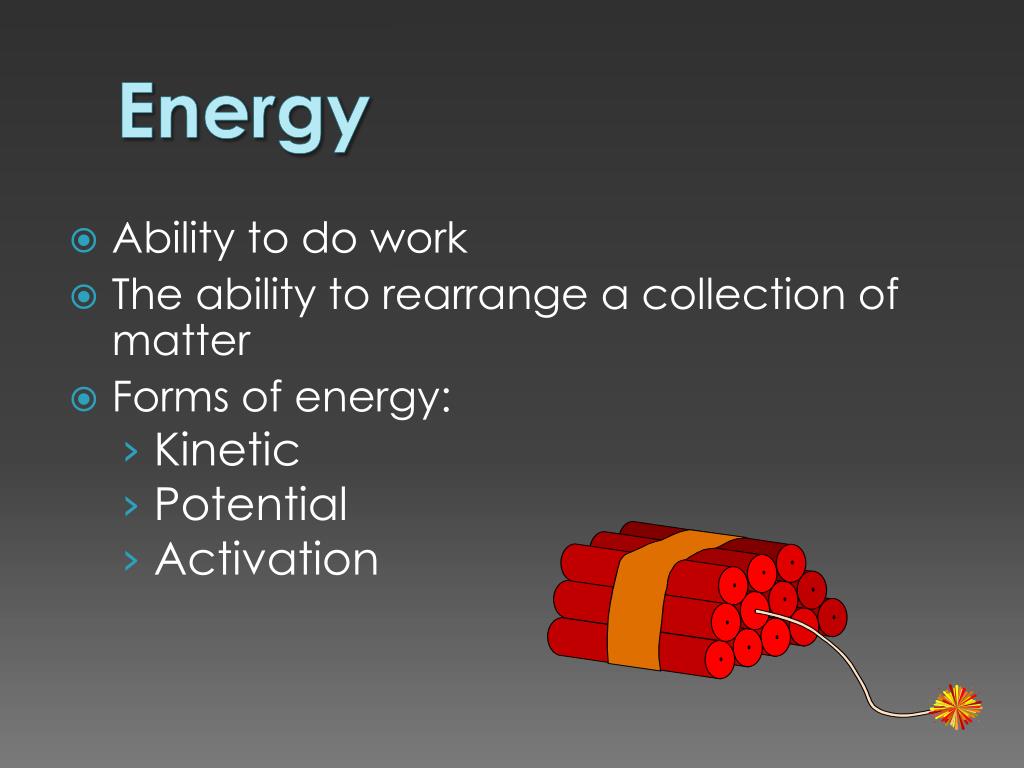 Energy

Ability to do work
The ability to rearrange a collection of matter
Forms of energy:
› Kinetic
› Potential
› Activation